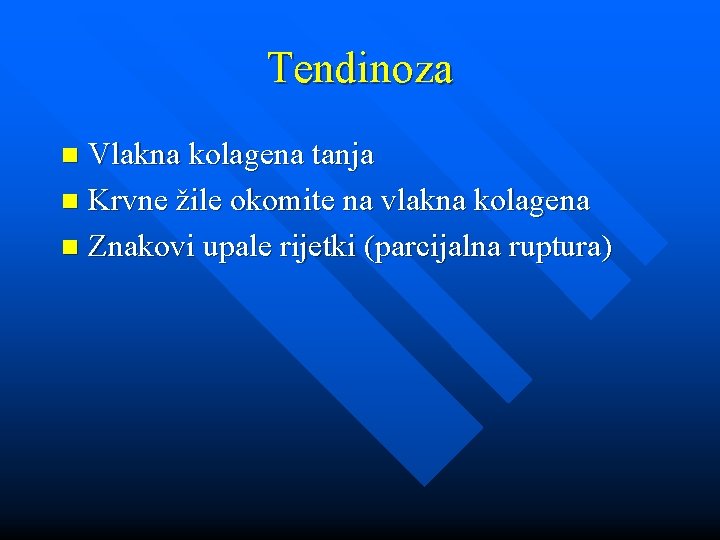 Tendinoza

- Vlakna kolagena tanja
- Krvne žile okomite na vlakna kolagena
- Znakovi upale rijetki (parcijalna ruptura)